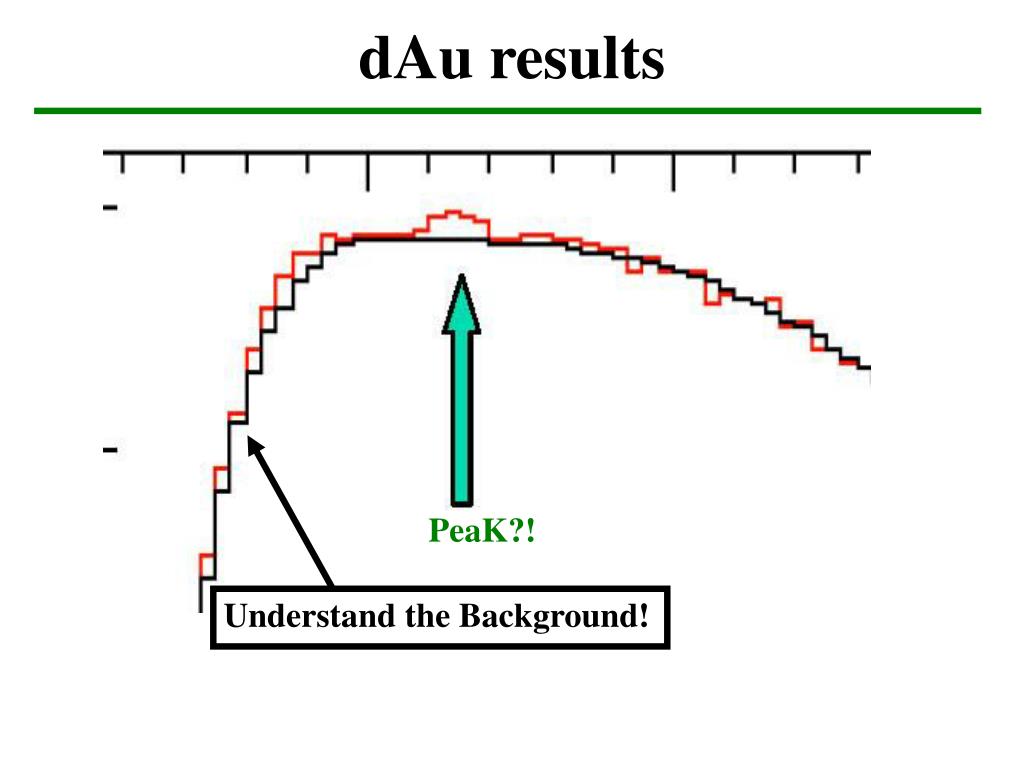 dAu results

PeaK?!

Understand the Background!